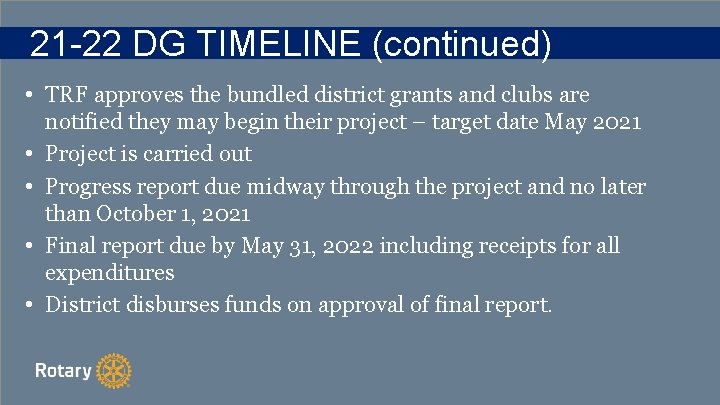 21-22 DG TIMELINE (continued)

• TRF approves the bundled district grants and clubs are notified they may begin their project – target date May 2021
• Project is carried out
• Progress report due midway through the project and no later than October 1, 2021
• Final report due by May 31, 2022 including receipts for all expenditures
• District disburses funds on approval of final report.

Rotary